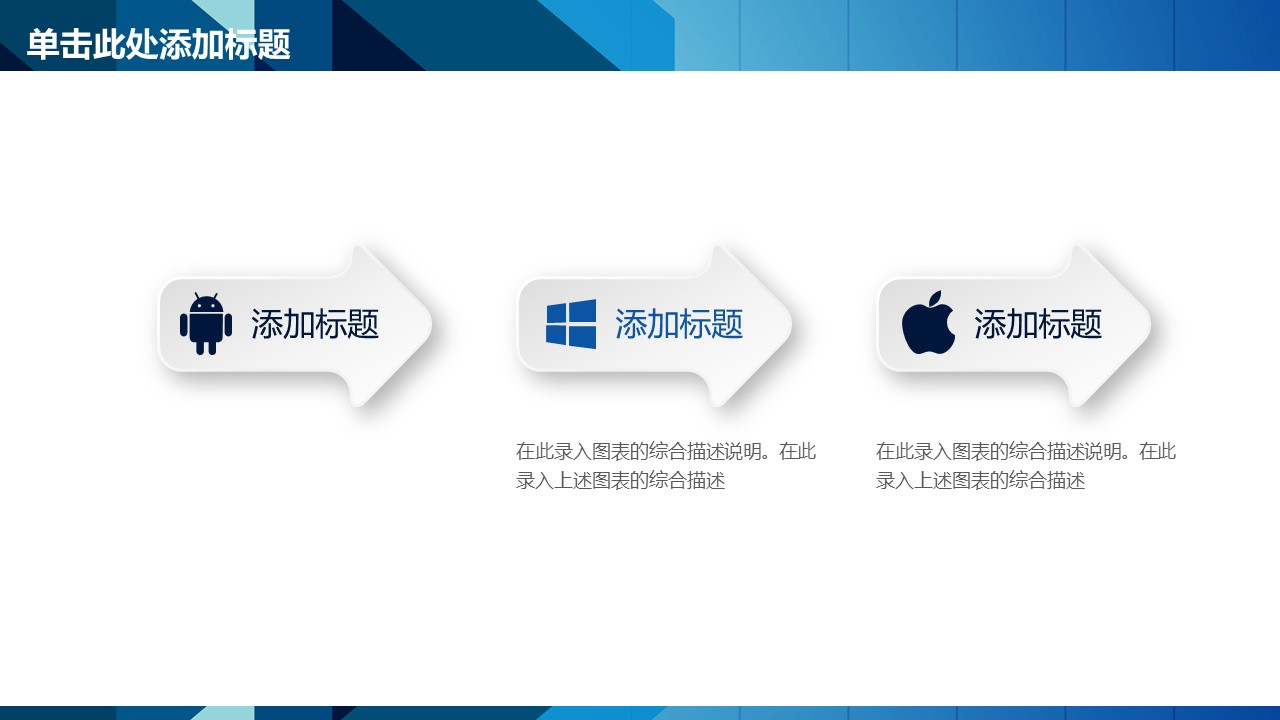 单击此处添加标题

添加标题

添加标题

在此录入图表的综合描述说明。在此录入上述图表的综合描述

添加标题

在此录入图表的综合描述说明。在此录入上述图表的综合描述